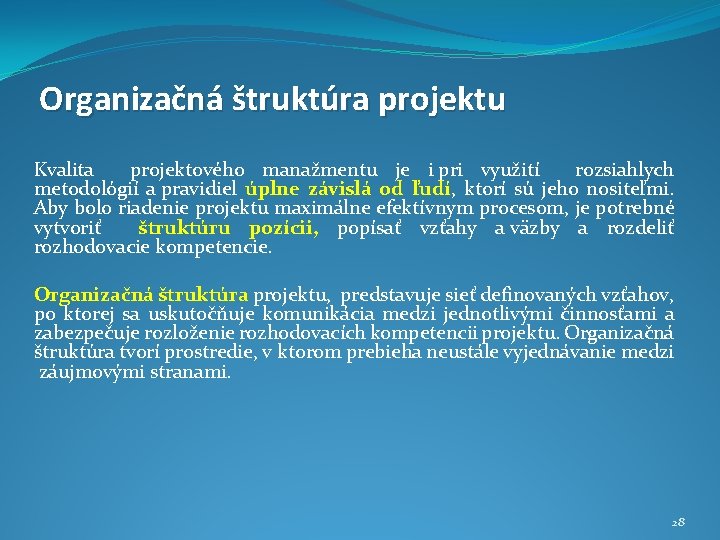 Organizačná štruktúra projektu

Kvalita projektového manažmentu je i pri využití rozsiahlych metodológií a pravidiel úplne závislá od ľudí, ktorí sú jeho nositeľmi. Aby bolo riadenie projektu maximálne efektívnym procesom, je potrebné vytvoriť štruktúru pozícií, popísať vzťahy a väzby a rozdeliť rozhodovacie kompetencie.

Organizačná štruktúra projektu, predstavuje sieť definovaných vzťahov, po ktorej sa uskutočňuje komunikácia medzi jednotlivými činnosťami a zabezpečuje rozloženie rozhodovacích kompetencií projektu. Organizačná štruktúra tvorí prostredie, v ktorom prebieha neustále vyjednávanie medzi záujmovými stranami.

28